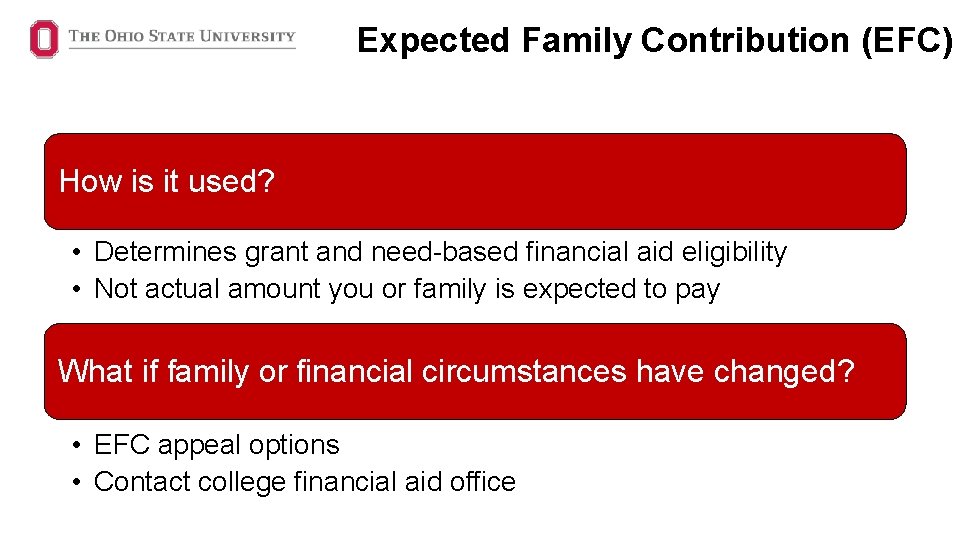 THE OHIO STATE UNIVERSITY

Expected Family Contribution (EFC)

How is it used?

• Determines grant and need-based financial aid eligibility
• Not actual amount you or family is expected to pay

What if family or financial circumstances have changed?

• EFC appeal options
• Contact college financial aid office